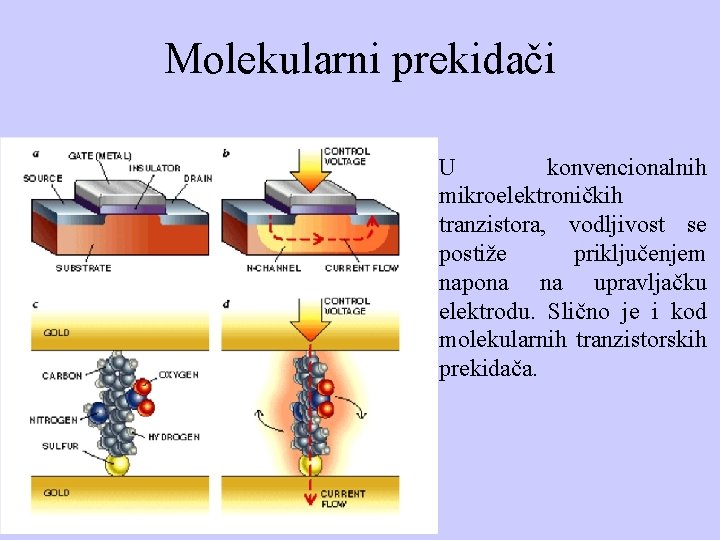 Molekularni prekidači

a
GATE (METAL)
INSULATOR
SOURCE
DRAIN
SUBSTRATE

b
CONTROL VOLTAGE
N-CHANNEL
CURRENT FLOW

c
GOLD
CARBON
OXYGEN
NITROGEN
HYDROGEN
SULFUR
GOLD

d
CONTROL VOLTAGE
CURRENT FLOW

U konvencionalnih mikroelektroničkih tranzistora, vodljivost se postiže priključenjem napona na upravljačku elektrodu. Slično je i kod molekularnih tranzistorskih prekidača.